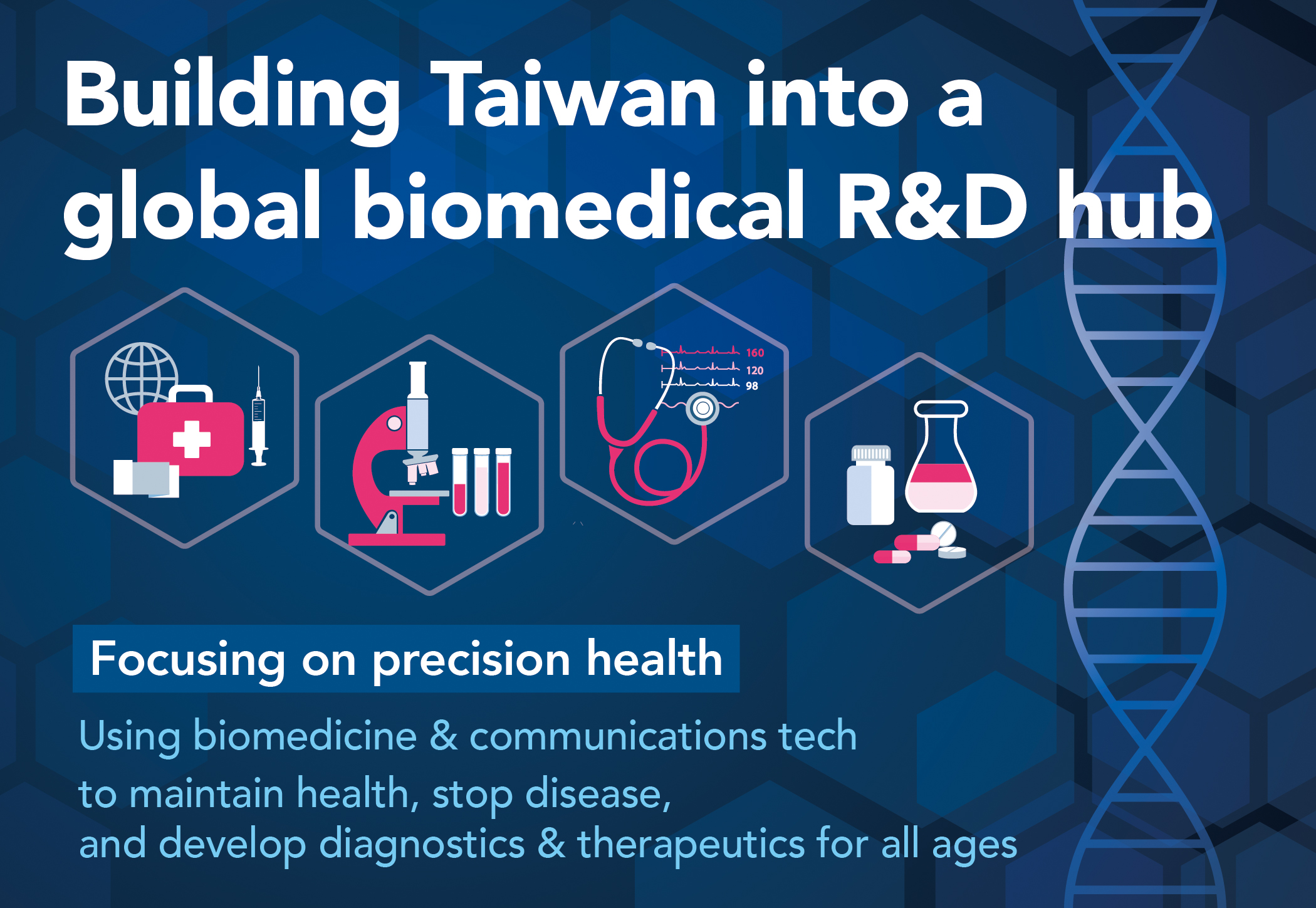 Building Taiwan into a global biomedical R&D hub

160
120
98

Focusing on precision health

Using biomedicine & communications tech to maintain health, stop disease, and develop diagnostics & therapeutics for all ages